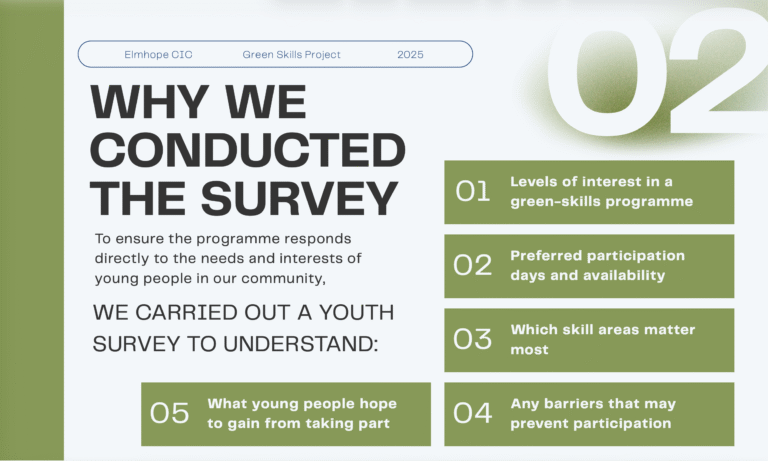 Elmhope CIC Green Skills Project 2025

02

WHY WE CONDUCTED THE SURVEY

To ensure the programme responds directly to the needs and interests of young people in our community,

WE CARRIED OUT A YOUTH SURVEY TO UNDERSTAND:

01 Levels of interest in a green-skills programme

02 Preferred participation days and availability

03 Which skill areas matter most

04 Any barriers that may prevent participation

05 What young people hope to gain from taking part